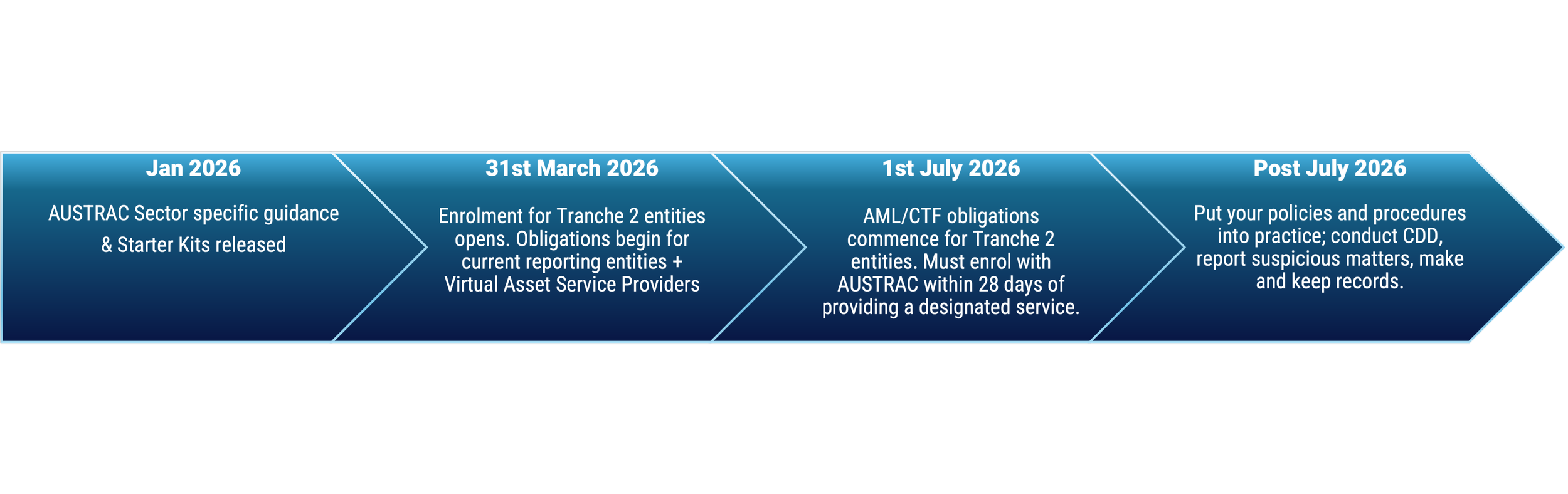 Jan 2026

AUSTRAC Sector specific guidance & Starter Kits released

31st March 2026

Enrolment for Tranche 2 entities opens. Obligations begin for current reporting entities + Virtual Asset Service Providers

1st July 2026

AML/CTF obligations commence for Tranche 2 entities. Must enrol with AUSTRAC within 28 days of providing a designated service.

Post July 2026

Put your policies and procedures into practice; conduct CDD, report suspicious matters, make and keep records.